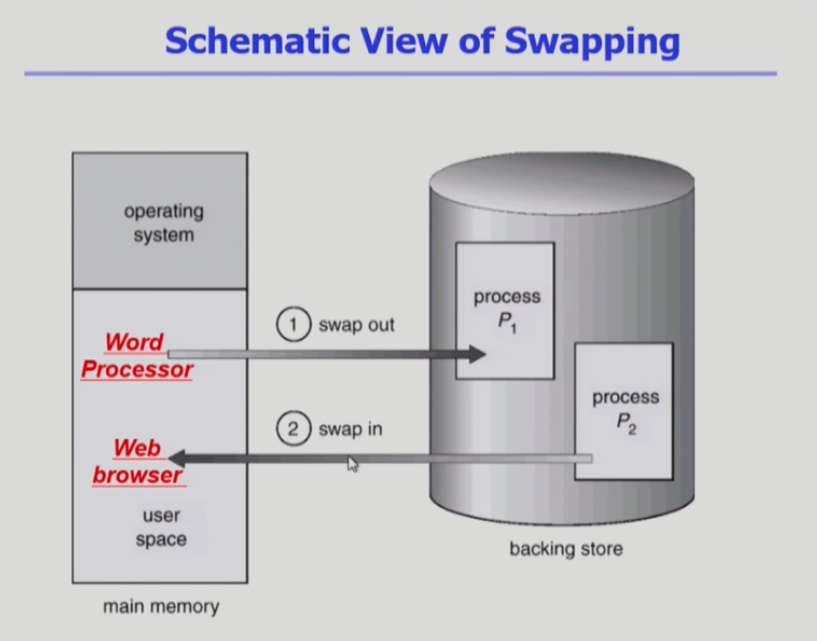 Schematic View of Swapping

operating system

Word Processor

Web browser

user space

main memory

1 swap out

2 swap in

process $P_1$

process $P_2$

backing store